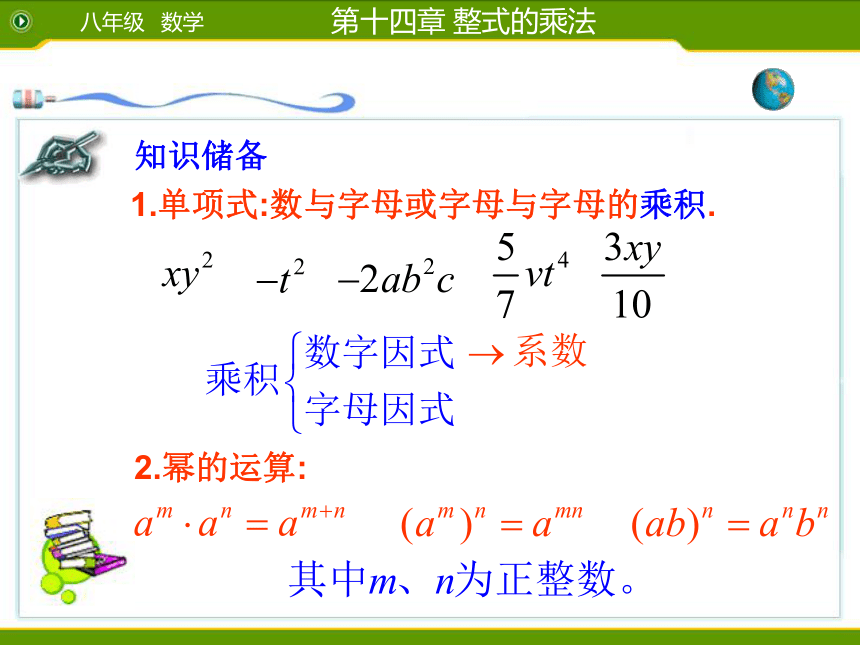 八年级 数学

第十四章 整式的乘法

知识储备

1.单项式:数与字母或字母与字母的乘积.

$xy^2$ $-t^2$ $-2ab^2c$ $\frac{5}{7}vt^4$ $\frac{3xy}{10}$

乘积 $\begin{cases} \text{数字因式} \rightarrow \text{系数} \\ \text{字母因式} \end{cases}$

2.幂的运算:

$a^m \cdot a^n = a^{m+n}$ $(a^m)^n = a^{mn}$ $(ab)^n = a^n b^n$

其中$m$、$n$为正整数。